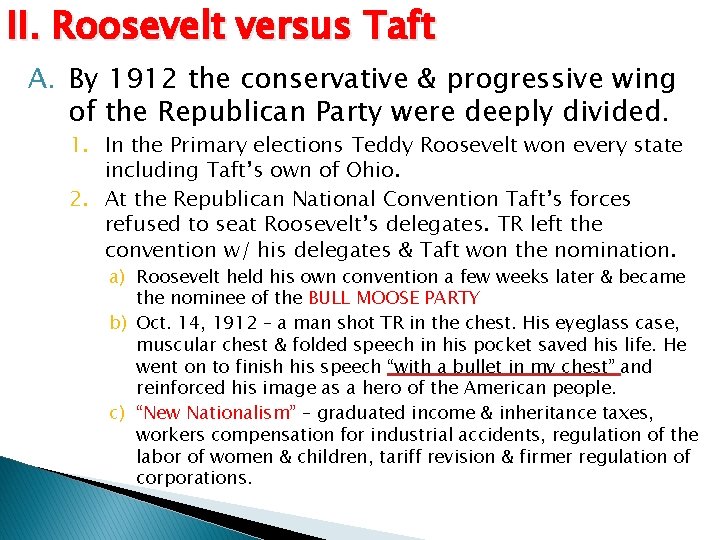 II. Roosevelt versus Taft

A. By 1912 the conservative & progressive wing of the Republican Party were deeply divided.

1. In the Primary elections Teddy Roosevelt won every state including Taft's own of Ohio.

2. At the Republican National Convention Taft's forces refused to seat Roosevelt's delegates. TR left the convention w/ his delegates & Taft won the nomination.

a) Roosevelt held his own convention a few weeks later & became the nominee of the BULL MOOSE PARTY

b) Oct. 14, 1912 – a man shot TR in the chest. His eyeglass case, muscular chest & folded speech in his pocket saved his life. He went on to finish his speech "with a bullet in my chest" and reinforced his image as a hero of the American people.

c) "New Nationalism" – graduated income & inheritance taxes, workers compensation for industrial accidents, regulation of the labor of women & children, tariff revision & firmer regulation of corporations.